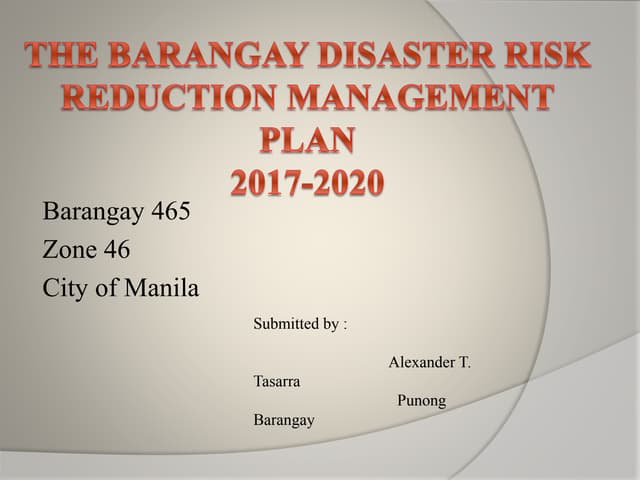 THE BARANGAY DISASTER RISK REDUCTION MANAGEMENT PLAN
2017-2020

Barangay 465
Zone 46
City of Manila

Submitted by :

Alexander T. Tasarra
Punong Barangay